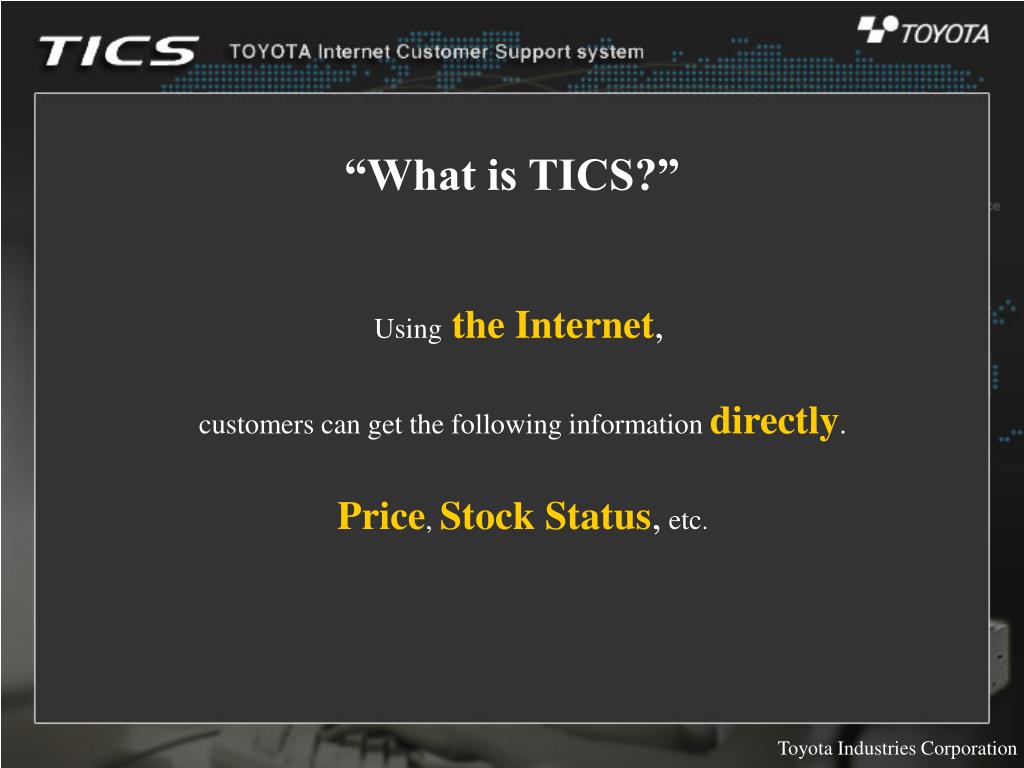 TICS TOYOTA Internet Customer Support system

TOYOTA

“What is TICS?”

Using the Internet,

customers can get the following information directly.

Price, Stock Status, etc.

Toyota Industries Corporation